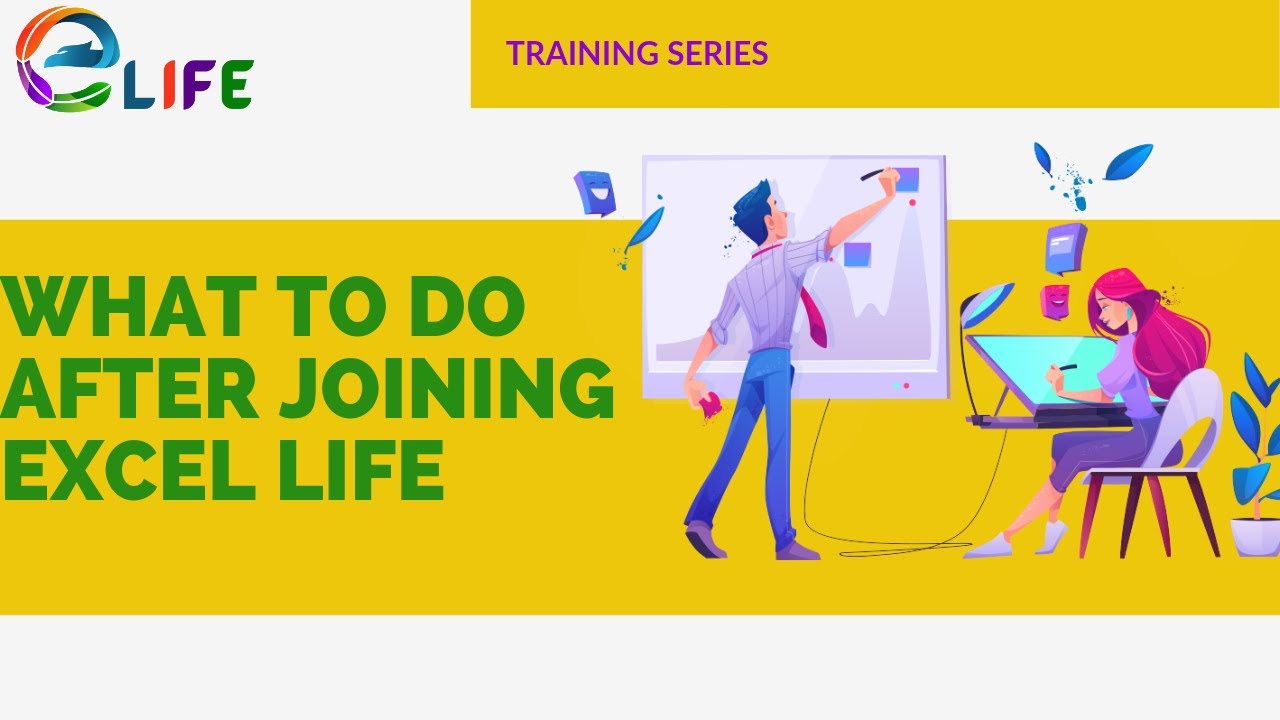 LIFE

TRAINING SERIES

WHAT TO DO AFTER JOINING EXCEL LIFE